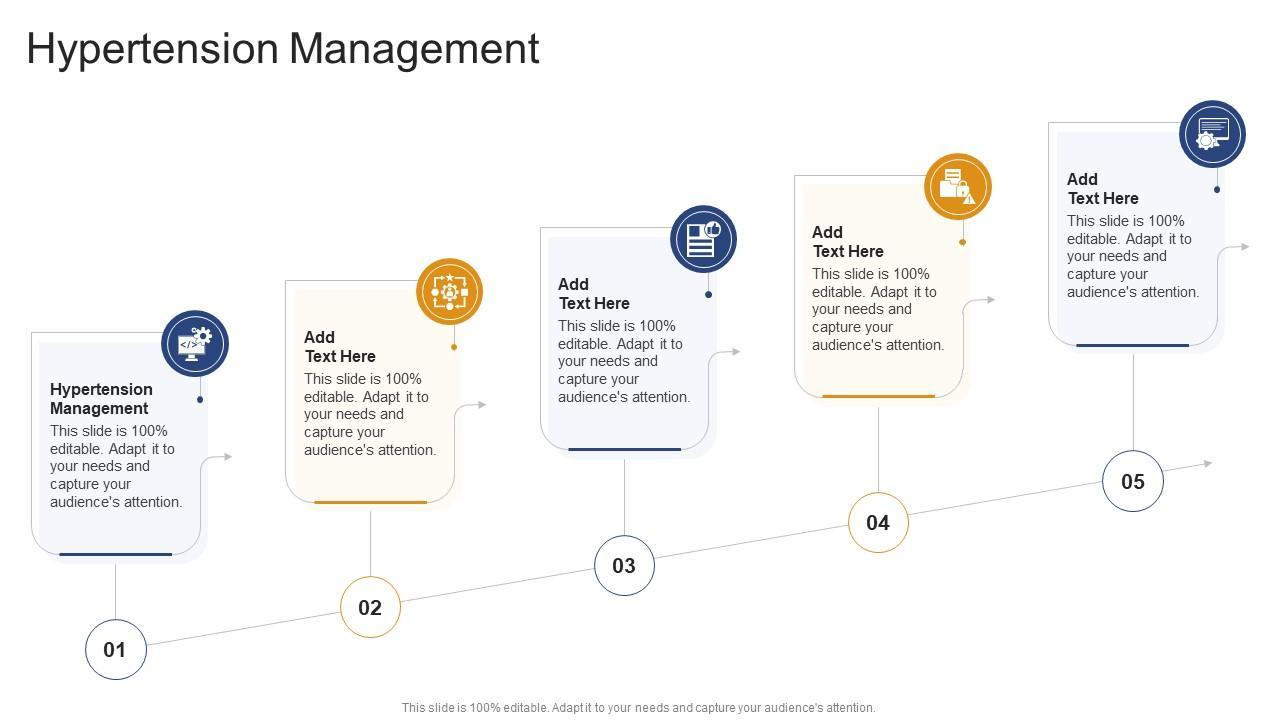 Hypertension Management

Hypertension Management
This slide is 100% editable. Adapt it to your needs and capture your audience's attention.

01

Add Text Here
This slide is 100% editable. Adapt it to your needs and capture your audience's attention.

02

Add Text Here
This slide is 100% editable. Adapt it to your needs and capture your audience's attention.

03

Add Text Here
This slide is 100% editable. Adapt it to your needs and capture your audience's attention.

04

Add Text Here
This slide is 100% editable. Adapt it to your needs and capture your audience's attention.

05

This slide is 100% editable. Adapt it to your needs and capture your audience's attention.